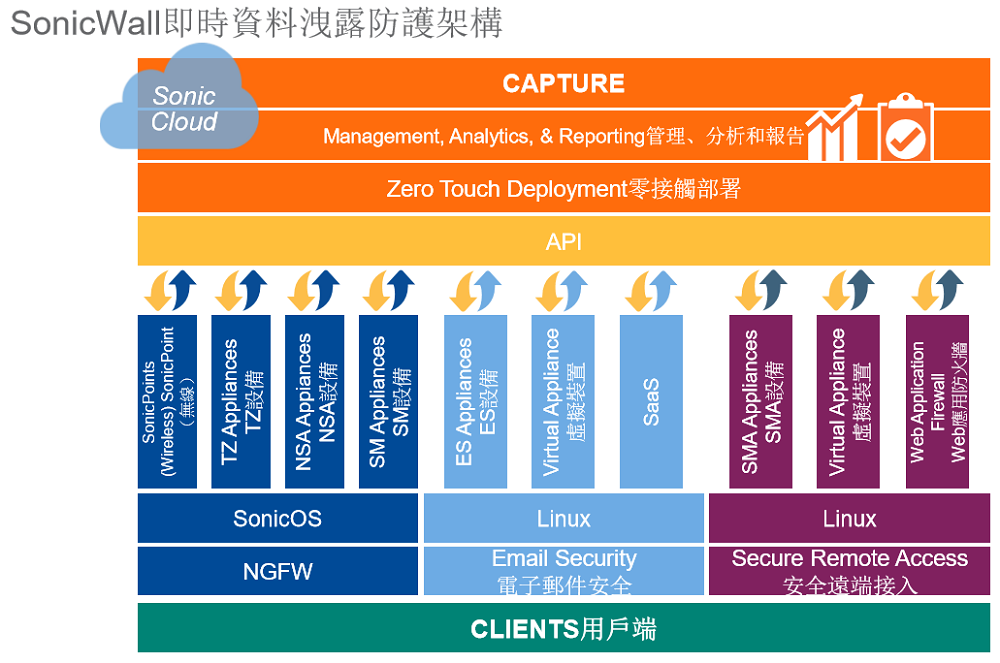 SonicWall即時資料洩露防護架構

Sonic Cloud

CAPTURE

Management, Analytics, & Reporting管理、分析和報告

Zero Touch Deployment零接觸部署

API

SonicPoints (Wireless) SonicPoint（無線）

TZ Appliances TZ設備

NSA Appliances NSA設備

SM Appliances SM設備

ES Appliances ES設備

Virtual Appliance 虛擬裝置

SaaS

SMA Appliances SMA設備

Virtual Appliance 虛擬裝置

Web Application Firewall Web應用防火牆

SonicOS

Linux

Linux

NGFW

Email Security 電子郵件安全

Secure Remote Access 安全遠端接入

CLIENTS用戶端